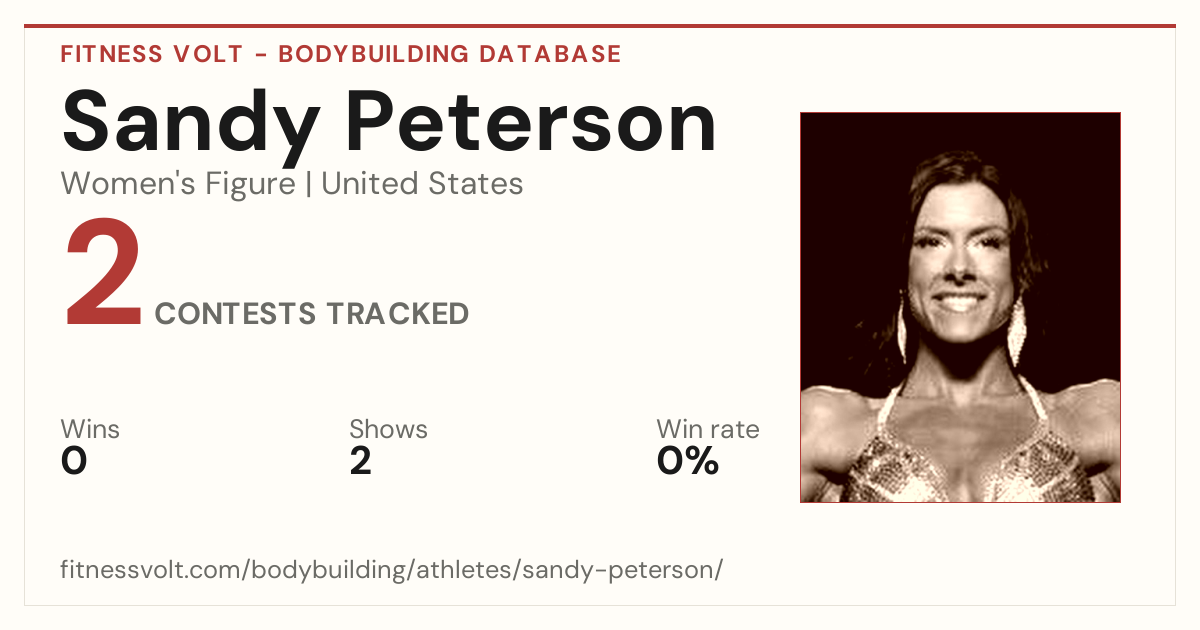 FITNESS VOLT - BODYBUILDING DATABASE

Sandy Peterson

Women's Figure | United States

2 CONTESTS TRACKED

Wins
0

Shows
2

Win rate
0%

fitnessvolt.com/bodybuilding/athletes/sandy-peterson/